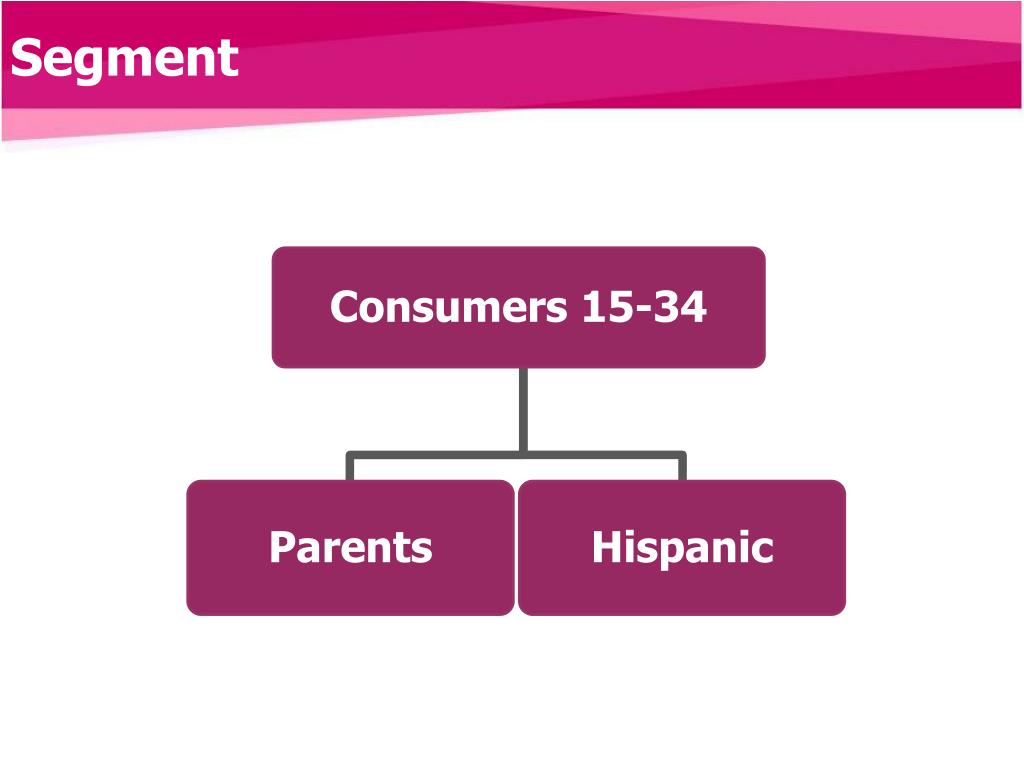 Segment

Consumers 15-34

Parents

Hispanic